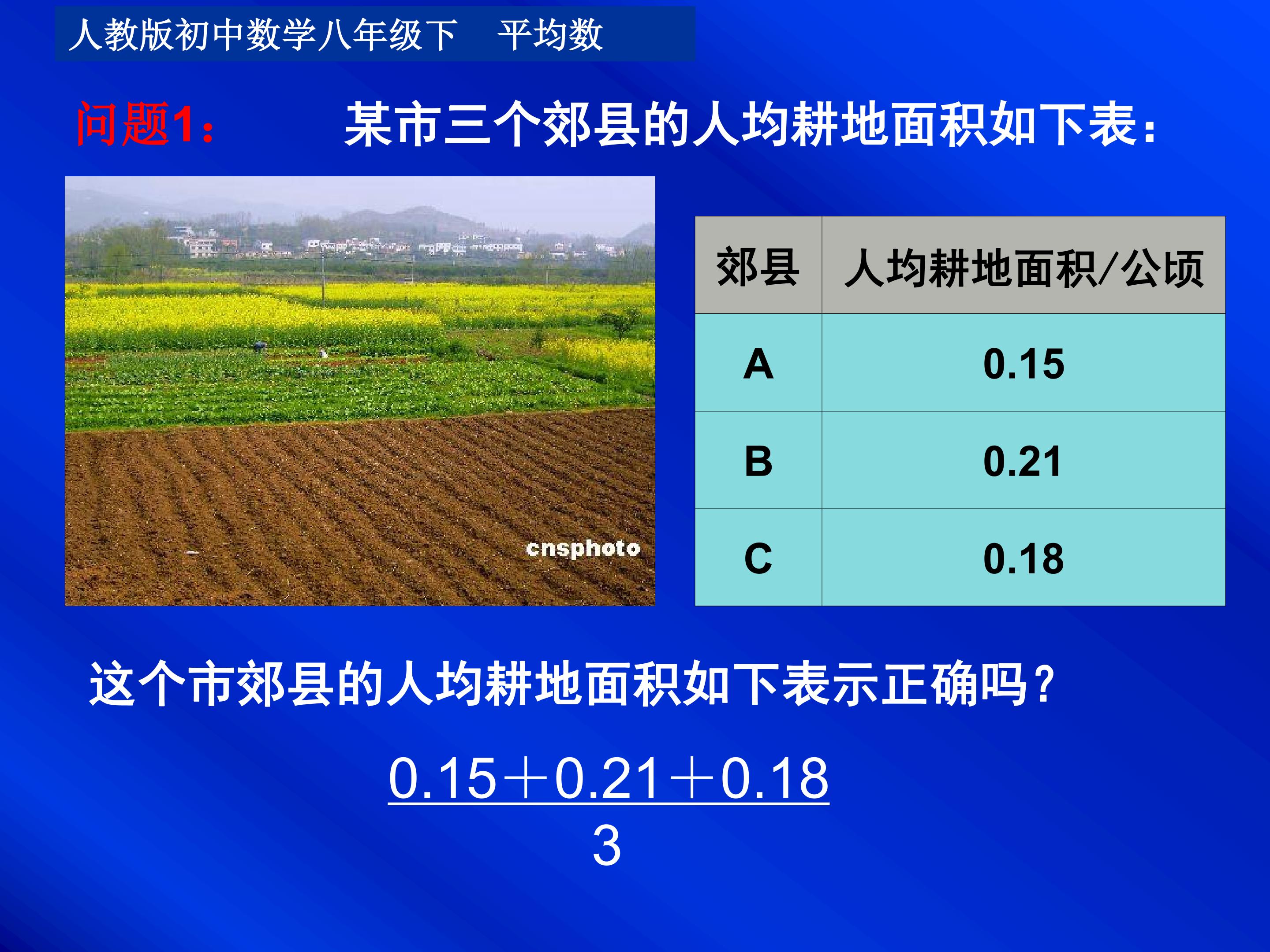 人教版初中数学八年级下　平均数

问题1:　　某市三个郊县的人均耕地面积如下表:

cnsphoto

| 郊县 | 人均耕地面积/公顷 |
|---|---|
| A | 0.15 |
| B | 0.21 |
| C | 0.18 |

这个市郊县的人均耕地面积如下表示正确吗?

$\frac{0.15+0.21+0.18}{3}$